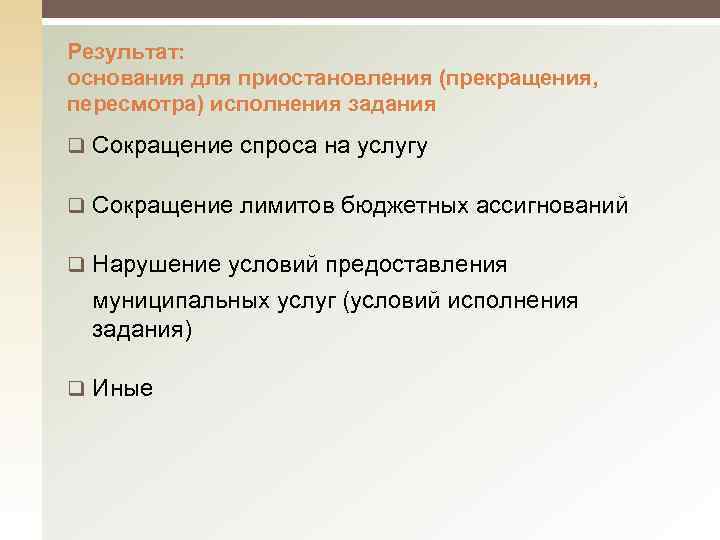 Результат:
основания для приостановления (прекращения, пересмотра) исполнения задания

❑ Сокращение спроса на услугу

❑ Сокращение лимитов бюджетных ассигнований

❑ Нарушение условий предоставления муниципальных услуг (условий исполнения задания)

❑ Иные